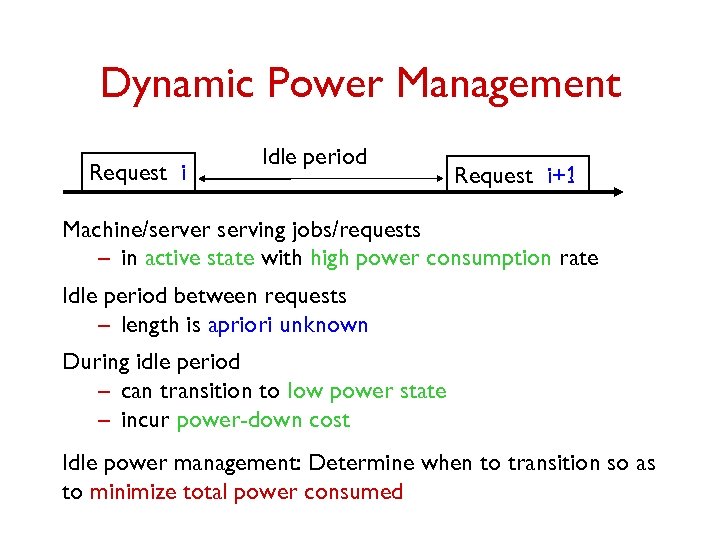 Dynamic Power Management

Request i

Idle period

Request i+1

Machine/server serving jobs/requests
– in active state with high power consumption rate

Idle period between requests
– length is apriori unknown

During idle period
– can transition to low power state
– incur power-down cost

Idle power management: Determine when to transition so as to minimize total power consumed